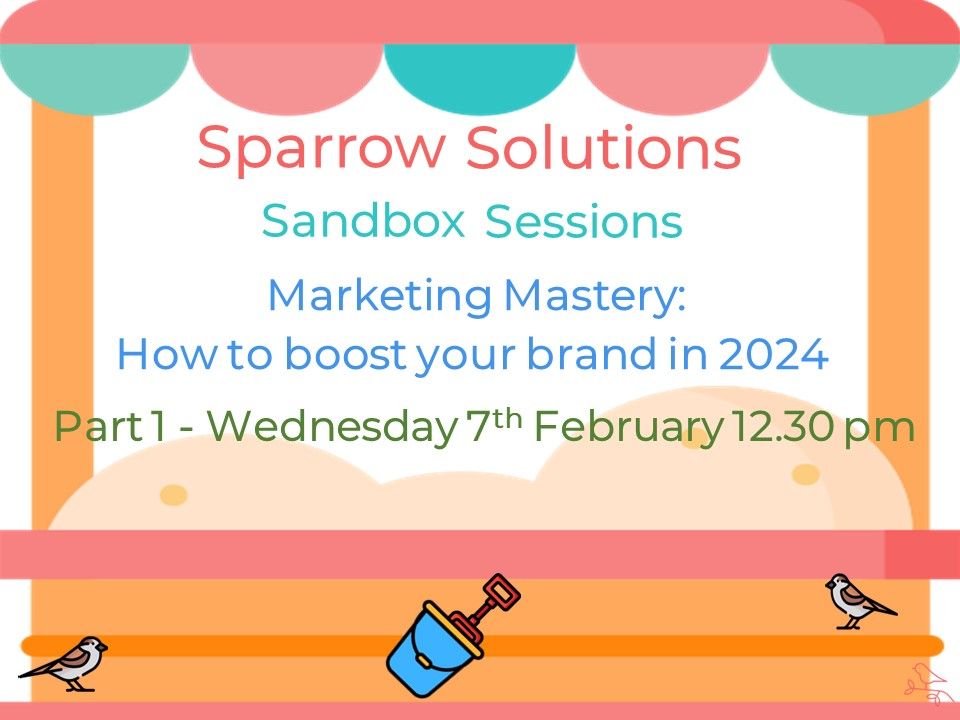 Sparrow Solutions

Sandbox Sessions

Marketing Mastery:
How to boost your brand in 2024

Part 1 - Wednesday 7th February 12.30 pm